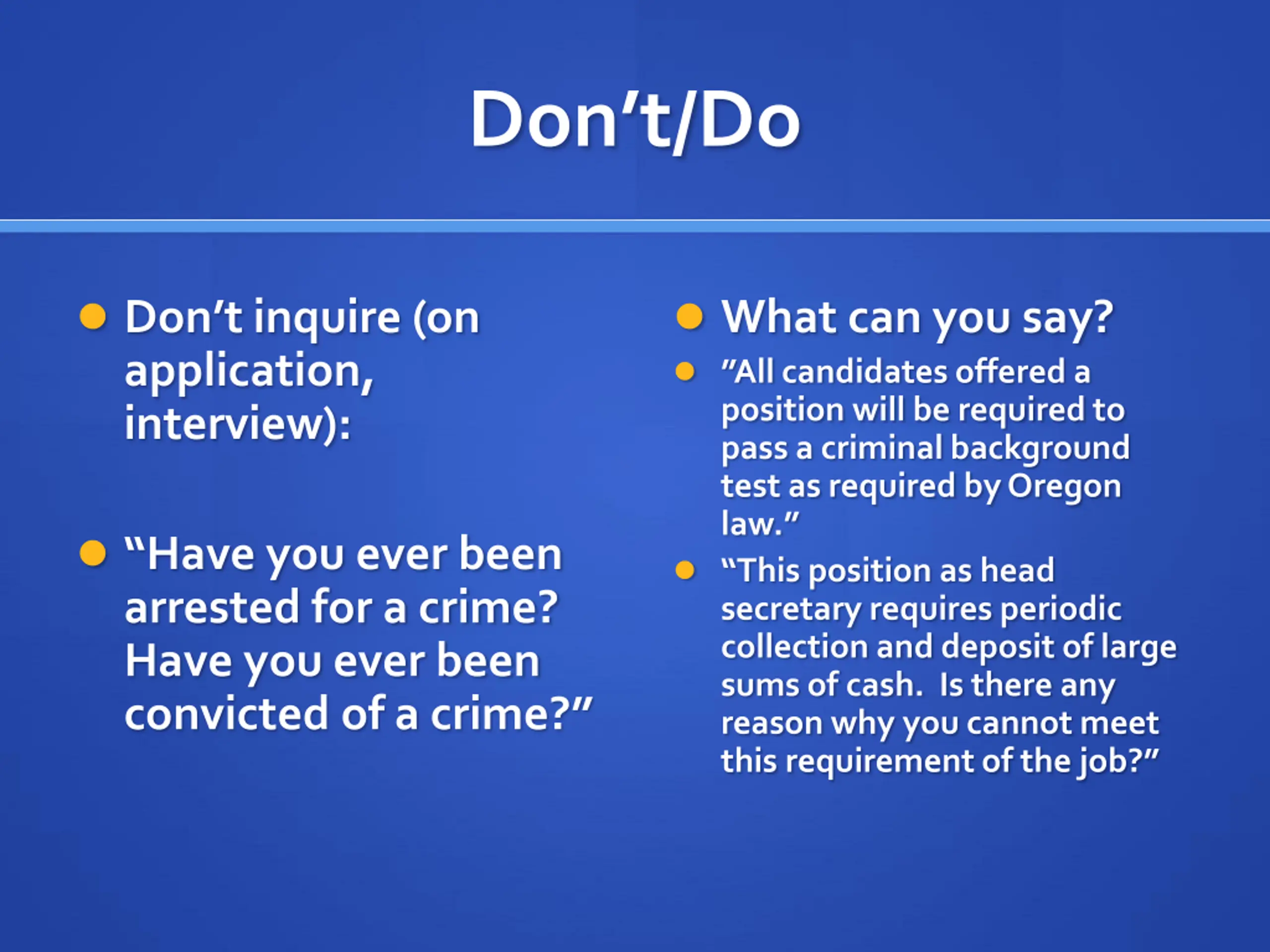 Don't/Do

Don't inquire (on application, interview):

"Have you ever been arrested for a crime? Have you ever been convicted of a crime?"

What can you say?

"All candidates offered a position will be required to pass a criminal background test as required by Oregon law."

"This position as head secretary requires periodic collection and deposit of large sums of cash. Is there any reason why you cannot meet this requirement of the job?"